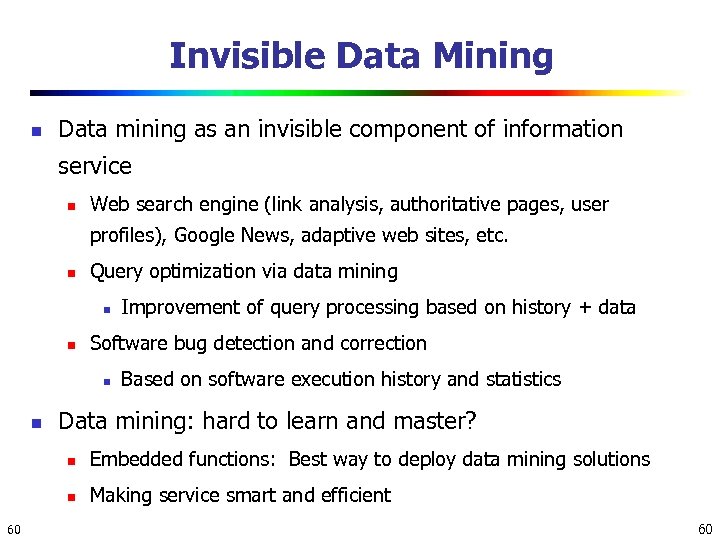 Invisible Data Mining

- Data mining as an invisible component of information service
  - Web search engine (link analysis, authoritative pages, user profiles), Google News, adaptive web sites, etc.
  - Query optimization via data mining
    - Improvement of query processing based on history + data
  - Software bug detection and correction
    - Based on software execution history and statistics
- Data mining: hard to learn and master?
  - Embedded functions: Best way to deploy data mining solutions
  - Making service smart and efficient

60

60